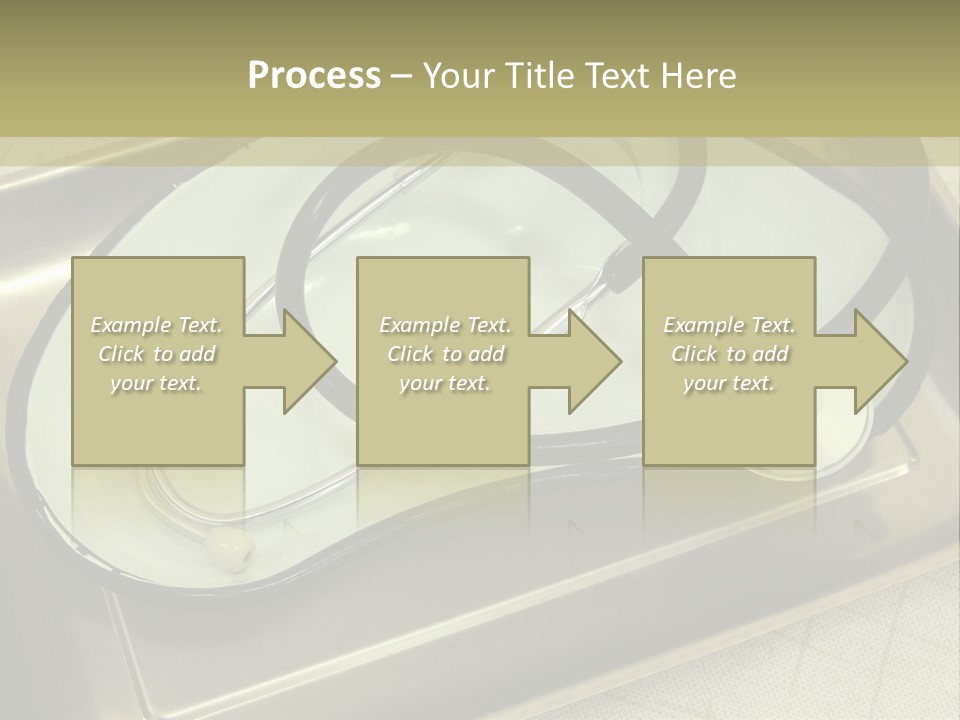 Process – Your Title Text Here

Example Text. Click to add your text.

Example Text. Click to add your text.

Example Text. Click to add your text.